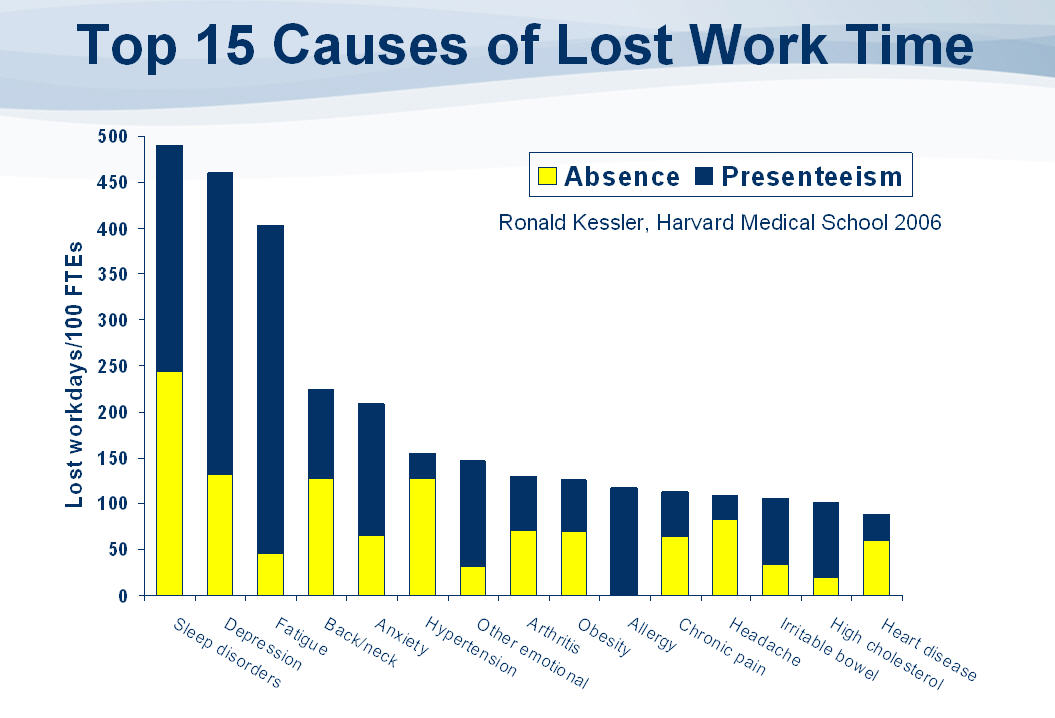 Top 15 Causes of Lost Work Time

Absence  Presenteeism

Ronald Kessler, Harvard Medical School 2006

Lost workdays/100 FTEs

500
450
400
350
300
250
200
150
100
50
0

Sleep disorders
Depression
Fatigue
Back/neck
Anxiety
Hypertension
Other emotional
Arthritis
Obesity
Allergy
Chronic pain
Headache
Irritable bowel
High cholesterol
Heart disease